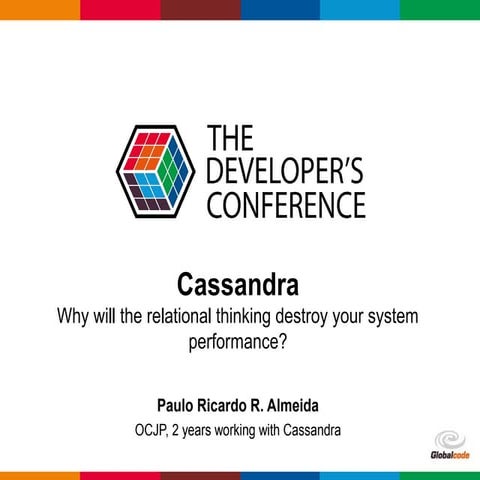 THE DEVELOPER'S CONFERENCE

Cassandra

Why will the relational thinking destroy your system performance?

Paulo Ricardo R. Almeida

OCJP, 2 years working with Cassandra

Globalcode